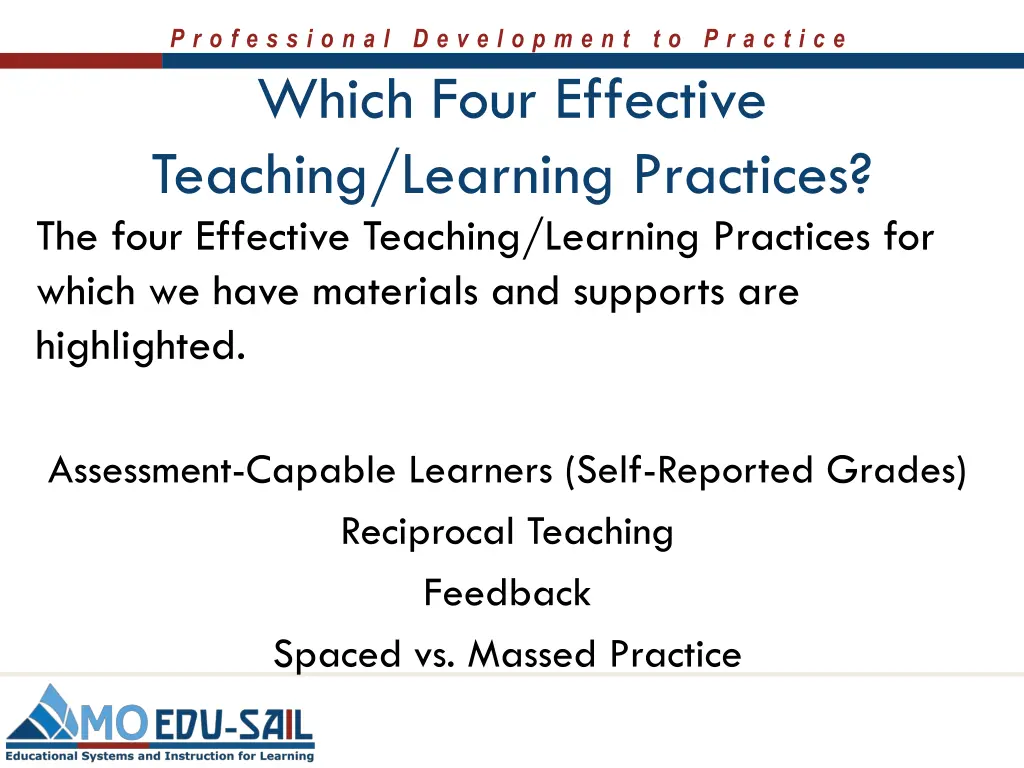 Professional Development to Practice

Which Four Effective Teaching/Learning Practices?

The four Effective Teaching/Learning Practices for which we have materials and supports are highlighted.

Assessment-Capable Learners (Self-Reported Grades)

Reciprocal Teaching

Feedback

Spaced vs. Massed Practice

MO EDU-SAIL
Educational Systems and Instruction for Learning